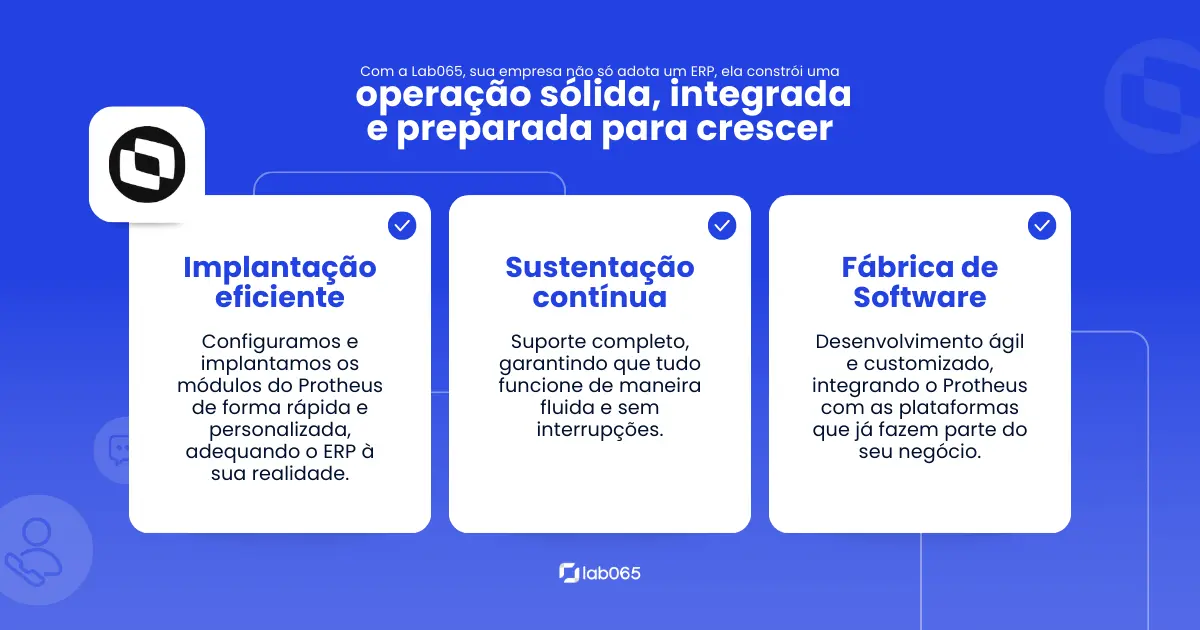 Com a Lab065, sua empresa não só adota um ERP, ela constrói uma
operação sólida, integrada e preparada para crescer

Implantação eficiente

Configuramos e implantamos os módulos do Protheus de forma rápida e personalizada, adequando o ERP à sua realidade.

Sustentação contínua

Suporte completo, garantindo que tudo funcione de maneira fluida e sem interrupções.

Fábrica de Software

Desenvolvimento ágil e customizado, integrando o Protheus com as plataformas que já fazem parte do seu negócio.

lab065